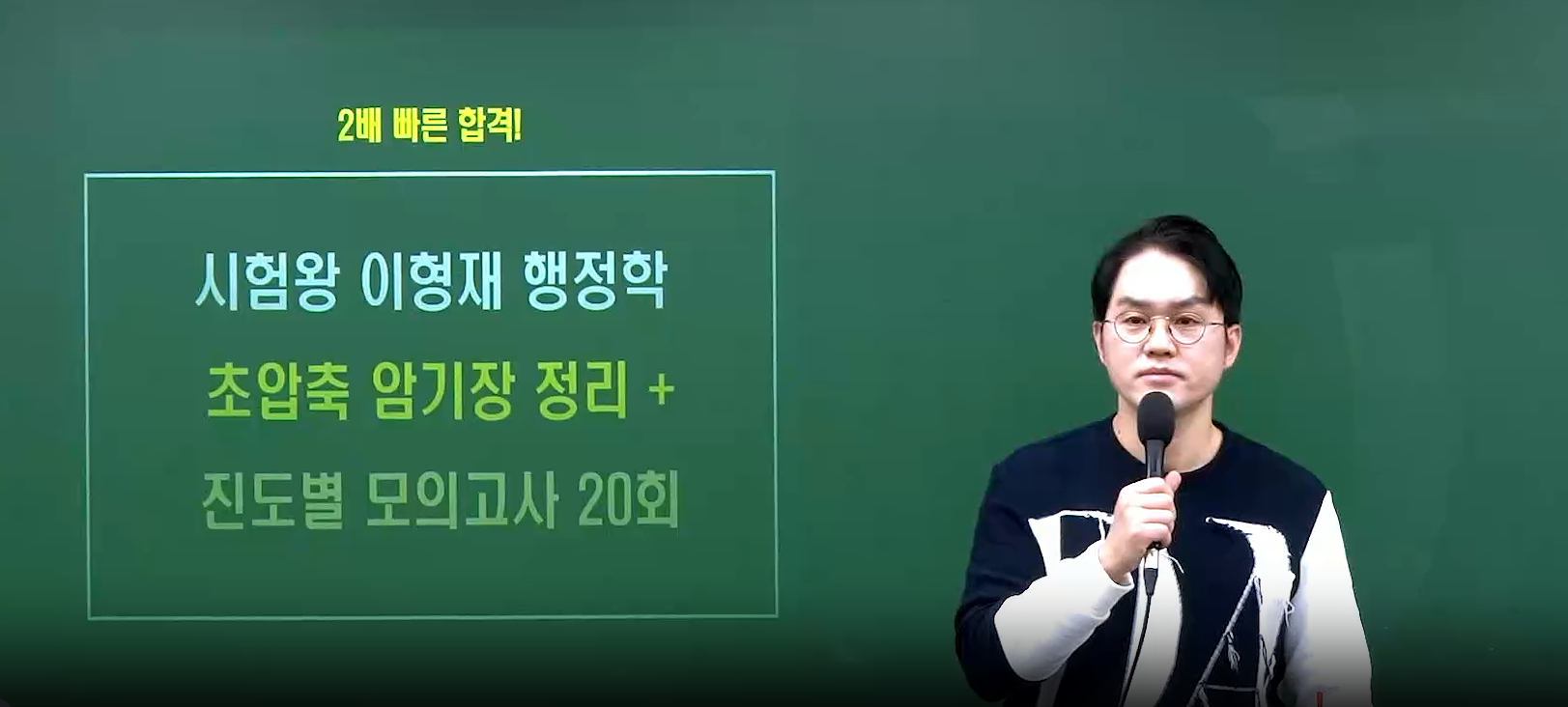 2배 빠른 합격!

시험왕 이형재 행정학

초압축 암기장 정리 +

진도별 모의고사 20회